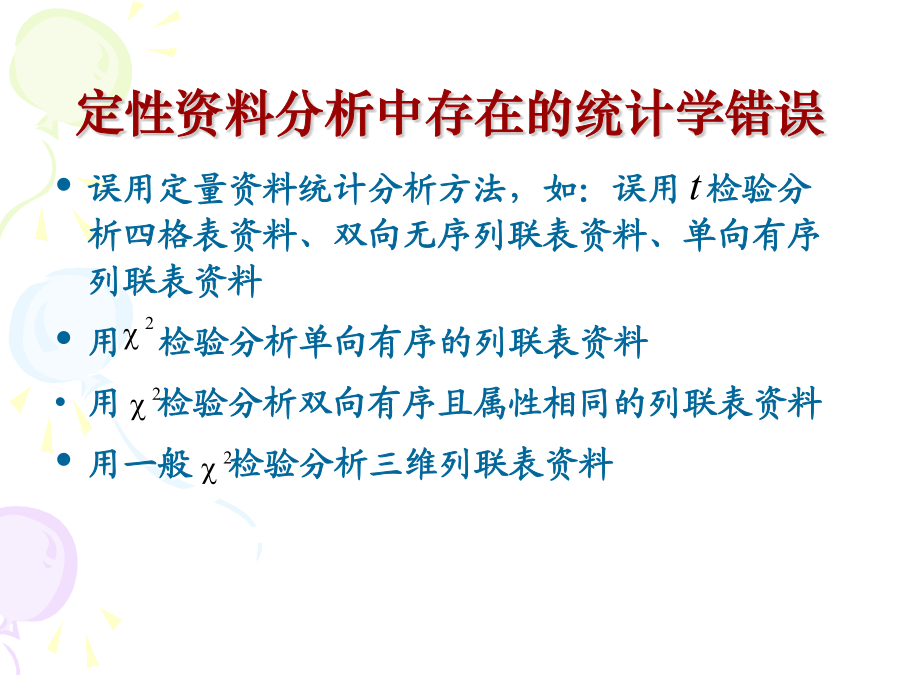 定性资料分析中存在的统计学错误

• 误用定量资料统计分析方法，如：误用 $t$ 检验分析四格表资料、双向无序列联表资料、单向有序列联表资料

• 用 $\chi^2$ 检验分析单向有序的列联表资料

• 用 $\chi^2$ 检验分析双向有序且属性相同的列联表资料

• 用一般 $\chi^2$ 检验分析三维列联表资料